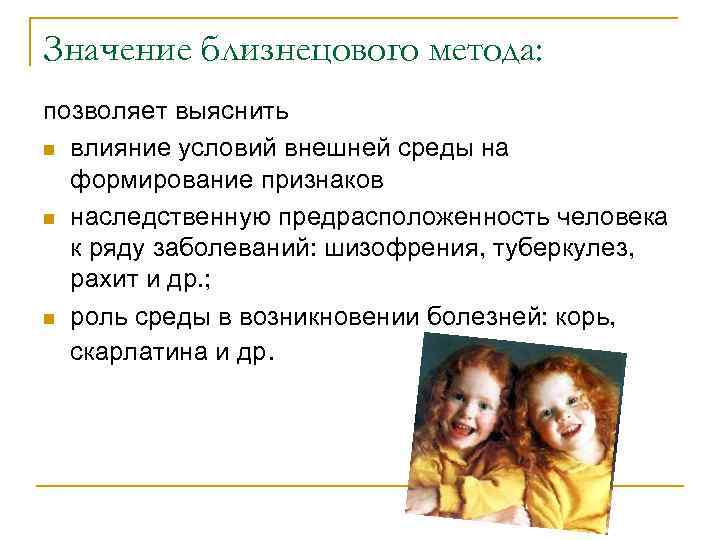 Значение близнецового метода:

позволяет выяснить

- влияние условий внешней среды на формирование признаков
- наследственную предрасположенность человека к ряду заболеваний: шизофрения, туберкулез, рахит и др.;
- роль среды в возникновении болезней: корь, скарлатина и др.